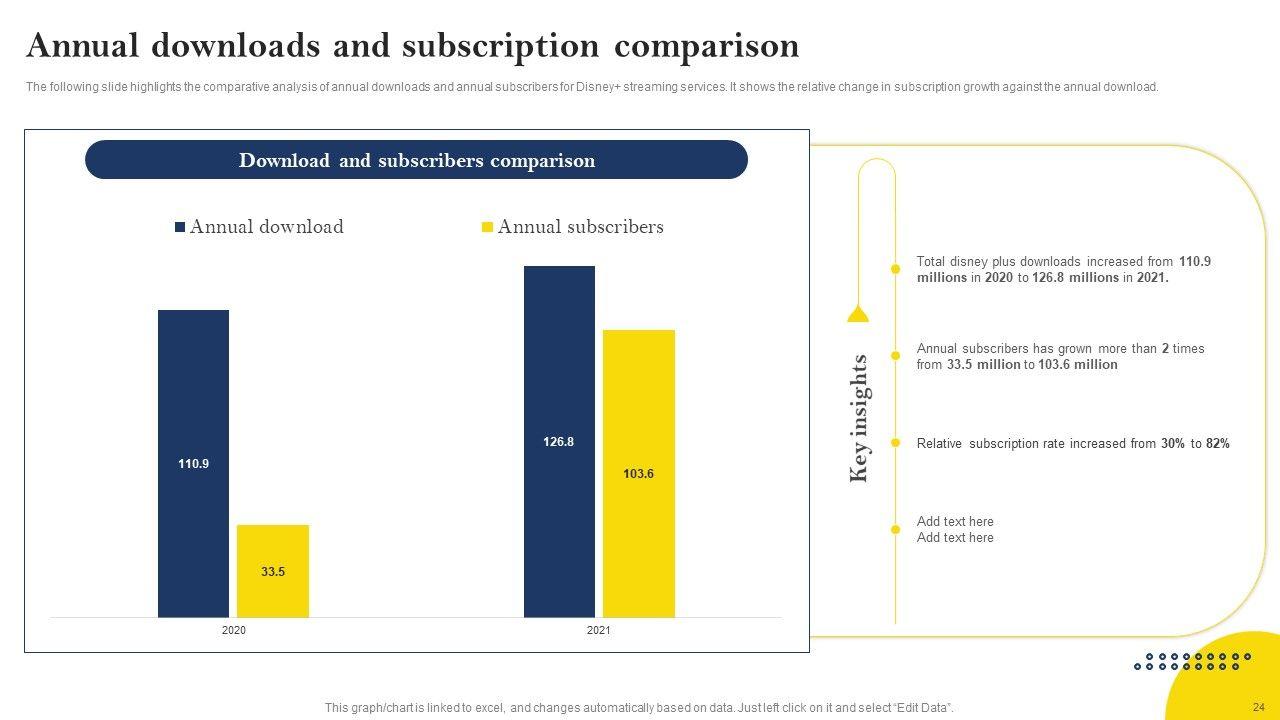 Annual downloads and subscription comparison

The following slide highlights the comparative analysis of annual downloads and annual subscribers for Disney+ streaming services. It shows the relative change in subscription growth against the annual download.

Download and subscribers comparison

Annual download
Annual subscribers

110.9
33.5
126.8
103.6

2020
2021

Key insights

Total disney plus downloads increased from 110.9 millions in 2020 to 126.8 millions in 2021.

Annual subscribers has grown more than 2 times from 33.5 million to 103.6 million

Relative subscription rate increased from 30% to 82%

Add text here
Add text here

This graph/chart is linked to excel, and changes automatically based on data. Just left click on it and select "Edit Data".

24